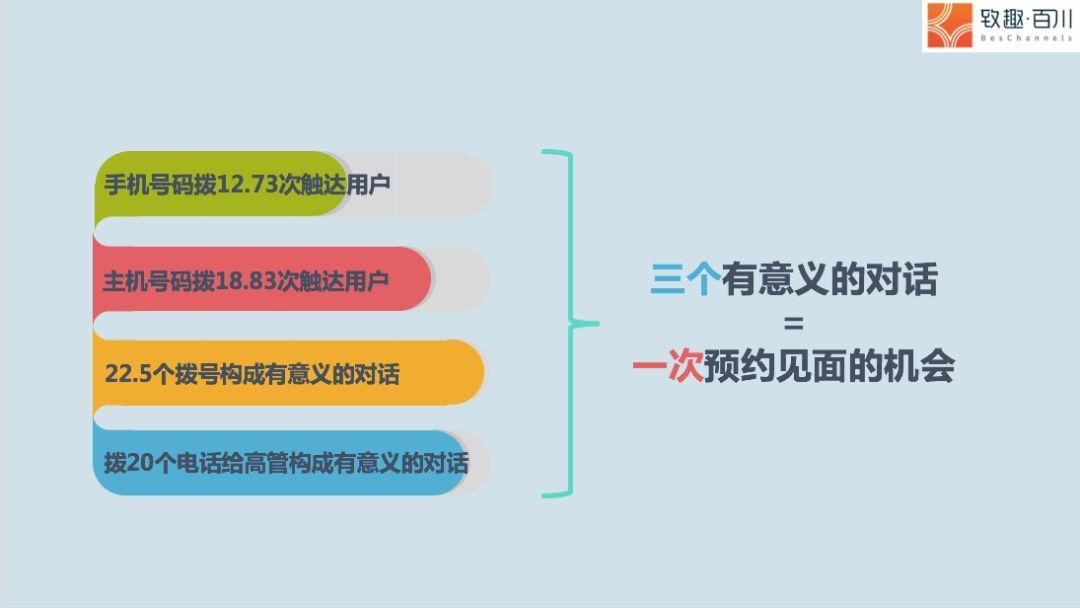 致趣·百川
BesChannels

手机号码拨12.73次触达用户

主机号码拨18.83次触达用户

22.5个拨号构成有意义的对话

拨20个电话给高管构成有意义的对话

三个有意义的对话
=
一次预约见面的机会